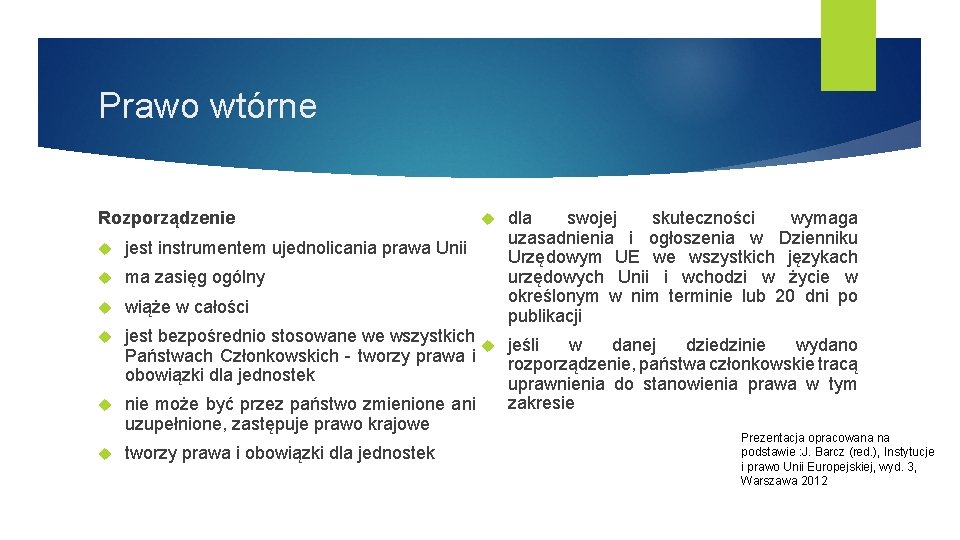 Prawo wtórne

Rozporządzenie

jest instrumentem ujednolicania prawa Unii

ma zasięg ogólny

wiąże w całości

jest bezpośrednio stosowane we wszystkich Państwach Członkowskich - tworzy prawa i obowiązki dla jednostek

nie może być przez państwo zmienione ani uzupełnione, zastępuje prawo krajowe

tworzy prawa i obowiązki dla jednostek

dla swojej skuteczności wymaga uzasadnienia i ogłoszenia w Dzienniku Urzędowym UE we wszystkich językach urzędowych Unii i wchodzi w życie w określonym w nim terminie lub 20 dni po publikacji

jeśli w danej dziedzinie wydano rozporządzenie, państwa członkowskie tracą uprawnienia do stanowienia prawa w tym zakresie

Prezentacja opracowana na podstawie :J. Barcz (red.), Instytucje i prawo Unii Europejskiej, wyd. 3, Warszawa 2012